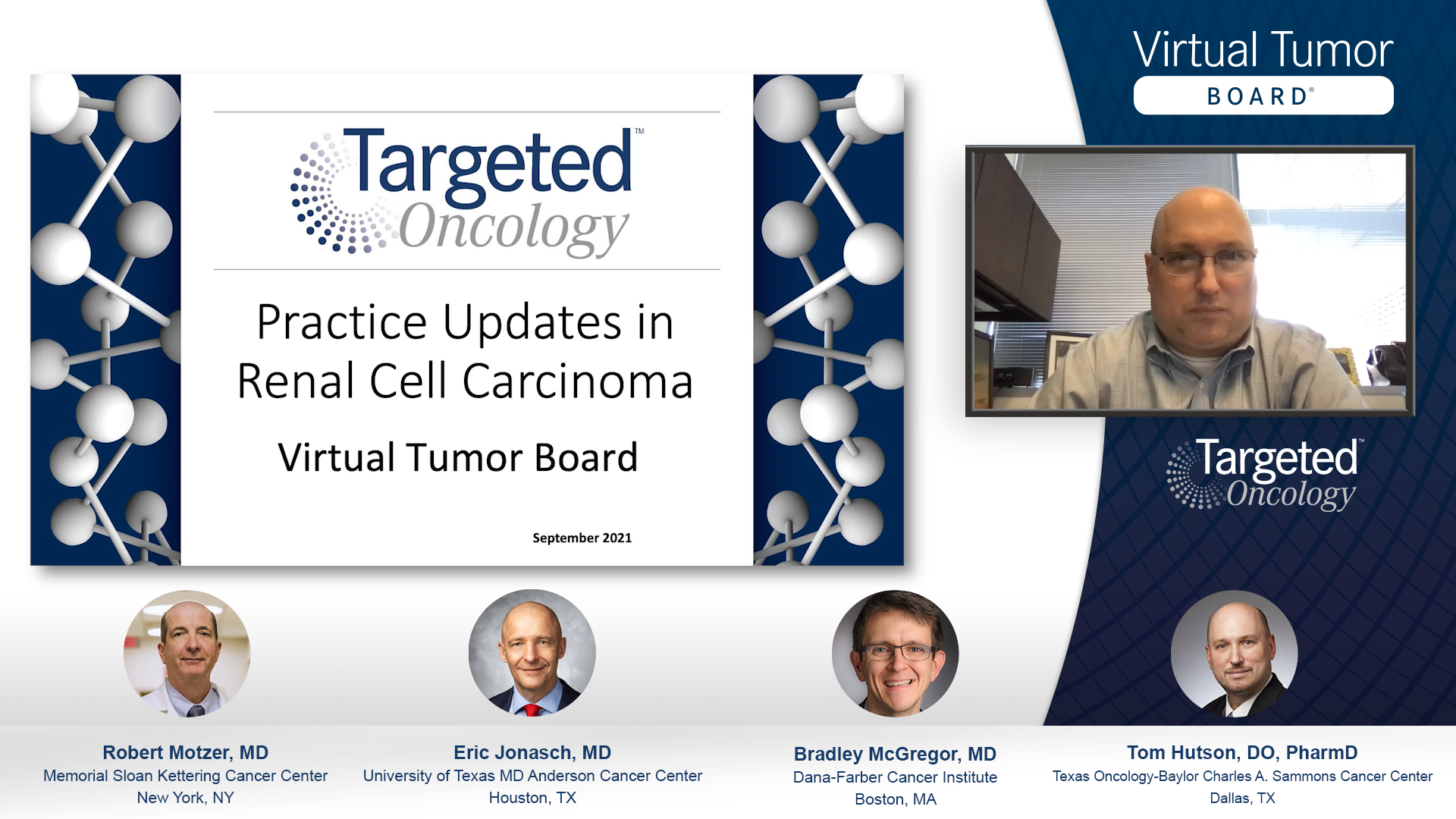 Targeted™
Oncology

Practice Updates in Renal Cell Carcinoma

Virtual Tumor Board

September 2021

Virtual Tumor
BOARD®

Targeted™
Oncology

Robert Motzer, MD
Memorial Sloan Kettering Cancer Center
New York, NY

Eric Jonasch, MD
University of Texas MD Anderson Cancer Center
Houston, TX

Bradley McGregor, MD
Dana-Farber Cancer Institute
Boston, MA

Tom Hutson, DO, PharmD
Texas Oncology-Baylor Charles A. Sammons Cancer Center
Dallas, TX